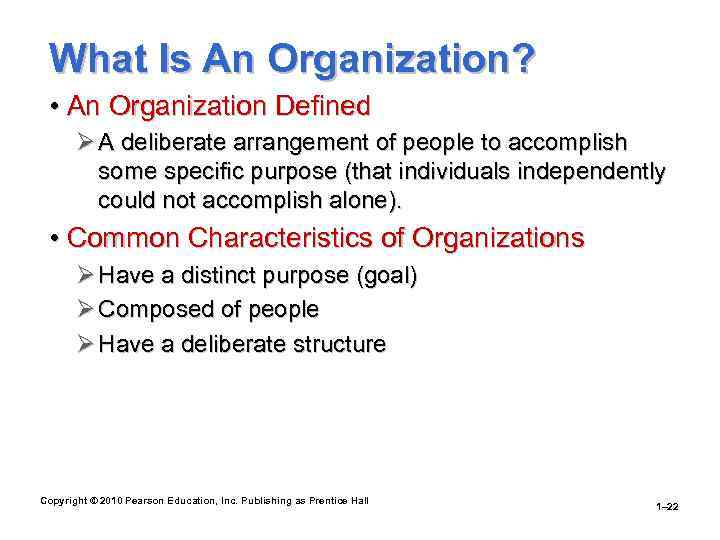 What Is An Organization?

• An Organization Defined

➢ A deliberate arrangement of people to accomplish some specific purpose (that individuals independently could not accomplish alone).

• Common Characteristics of Organizations

➢ Have a distinct purpose (goal)

➢ Composed of people

➢ Have a deliberate structure

Copyright © 2010 Pearson Education, Inc. Publishing as Prentice Hall

1–22